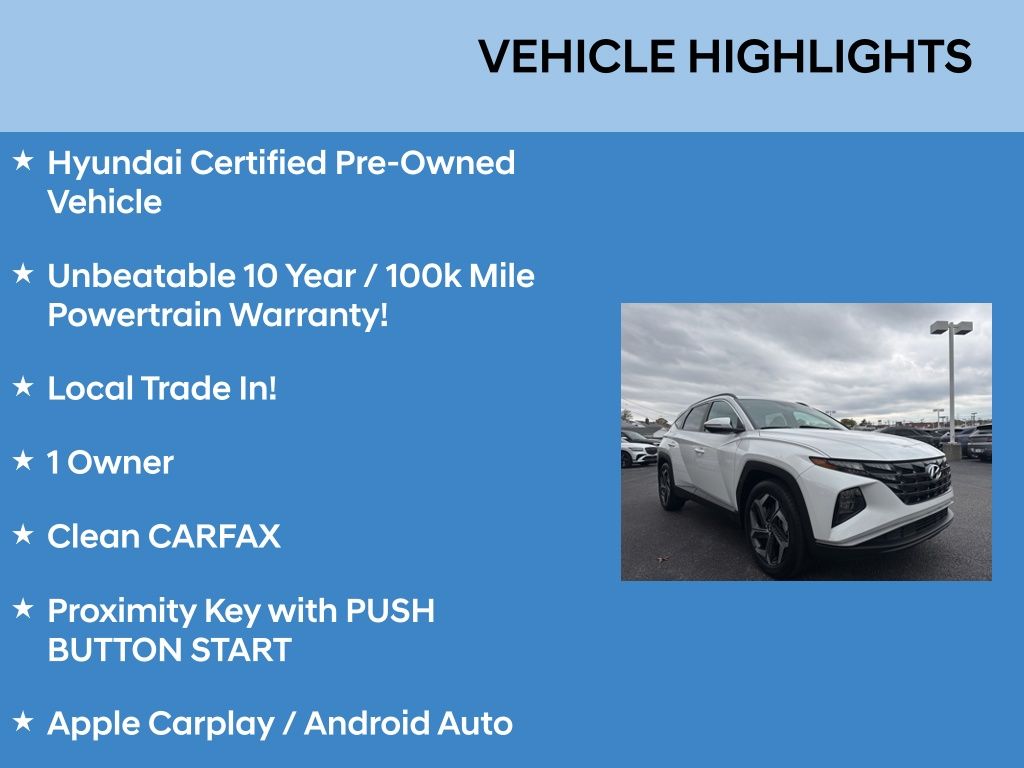 VEHICLE HIGHLIGHTS

★ Hyundai Certified Pre-Owned Vehicle

★ Unbeatable 10 Year / 100k Mile Powertrain Warranty!

★ Local Trade In!

★ 1 Owner

★ Clean CARFAX

★ Proximity Key with PUSH BUTTON START

★ Apple Carplay / Android Auto